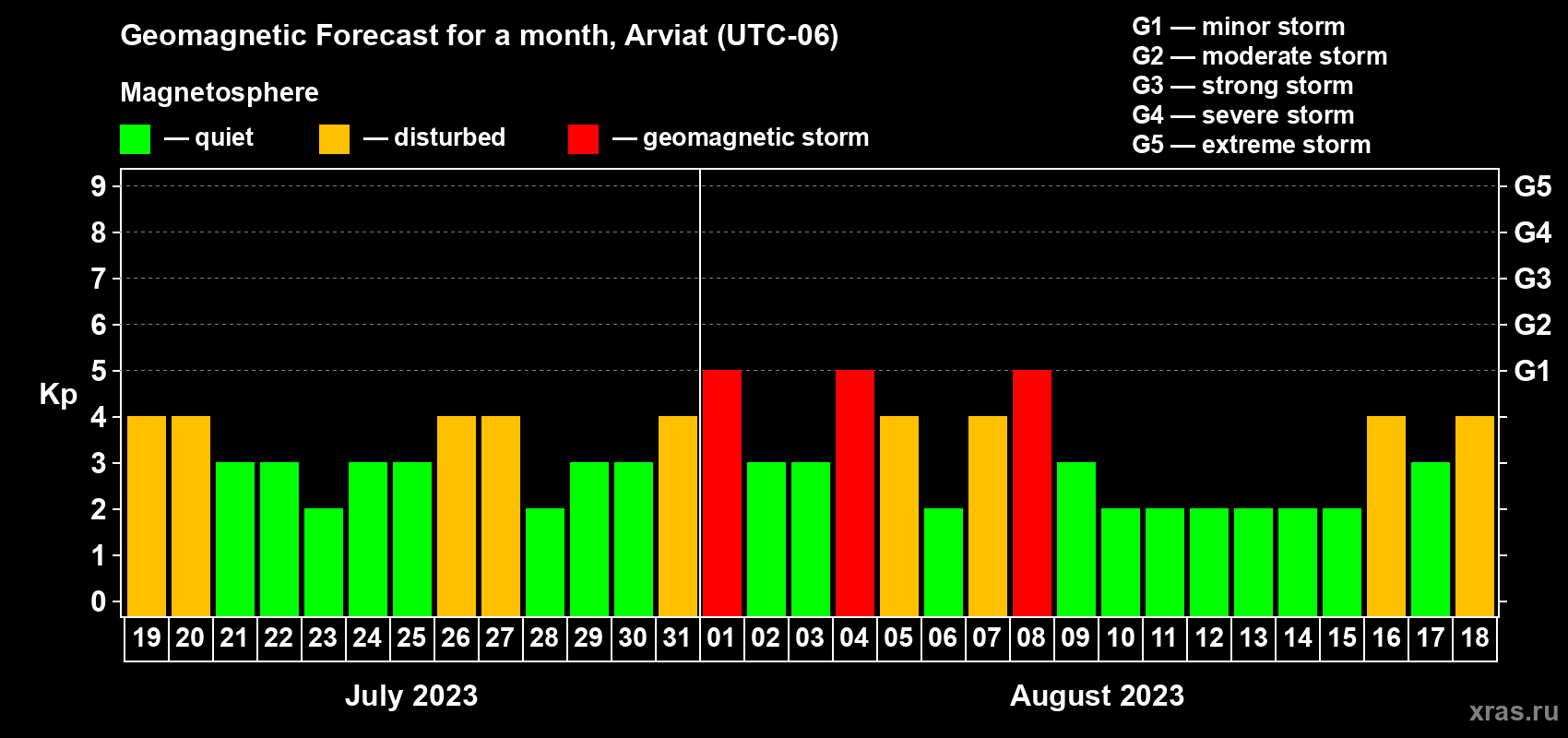 Geomagnetic Forecast for a month, Arviat (UTC-06)

Magnetosphere

— quiet — disturbed — geomagnetic storm

G1 — minor storm
G2 — moderate storm
G3 — strong storm
G4 — severe storm
G5 — extreme storm

Kp

9
8
7
6
5
4
3
2
1
0

G5
G4
G3
G2
G1

19 20 21 22 23 24 25 26 27 28 29 30 31 01 02 03 04 05 06 07 08 09 10 11 12 13 14 15 16 17 18

July 2023

August 2023

xras.ru